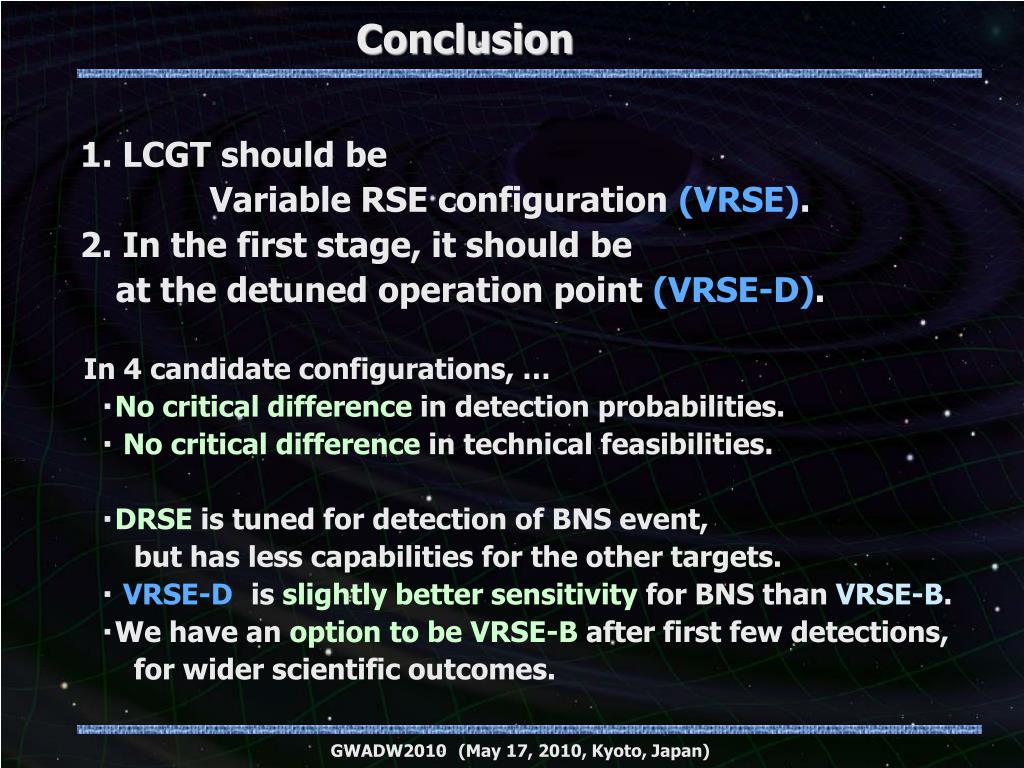 Conclusion

1. LCGT should be
Variable RSE configuration (VRSE).
2. In the first stage, it should be
at the detuned operation point (VRSE-D).

In 4 candidate configurations, …
･No critical difference in detection probabilities.
･ No critical difference in technical feasibilities.

･DRSE is tuned for detection of BNS event,
but has less capabilities for the other targets.
･ VRSE-D is slightly better sensitivity for BNS than VRSE-B.
･We have an option to be VRSE-B after first few detections,
for wider scientific outcomes.

GWADW2010 (May 17, 2010, Kyoto, Japan)